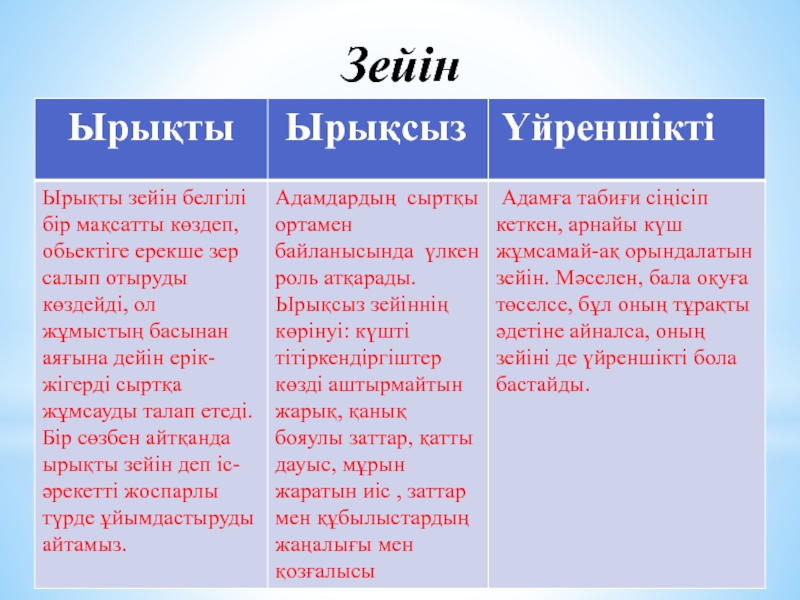 Зейін

| Ырықты | Ырықсыз | Үйреншікті |
|---|---|---|
| Ырықты зейін белгілі бір мақсатты көздеп, обьектіге ерекше зер салып отыруды көздейді, ол жұмыстың басынан аяғына дейін ерік-жігерді сыртқа жұмсауды талап етеді. Бір сөзбен айтқанда ырықты зейін деп іс-әрекетті жоспарлы түрде ұйымдастыруды айтамыз. | Адамдардың сыртқы ортамен байланысында үлкен роль атқарады. Ырықсыз зейіннің көрінуі: күшті тітіркендіргіштер көзді аштырмайтын жарық, қанық бояулы заттар, қатты дауыс, мұрын жаратын иіс , заттар мен құбылыстардың жаңалығы мен қозғалысы | Адамға табиғи сіңісіп кеткен, арнайы күш жұмсамай-ақ орындалатын зейін. Мәселен, бала оқуға төселсе, бұл оның тұрақты әдетіне айналса, оның зейіні де үйреншікті бола бастайды. |